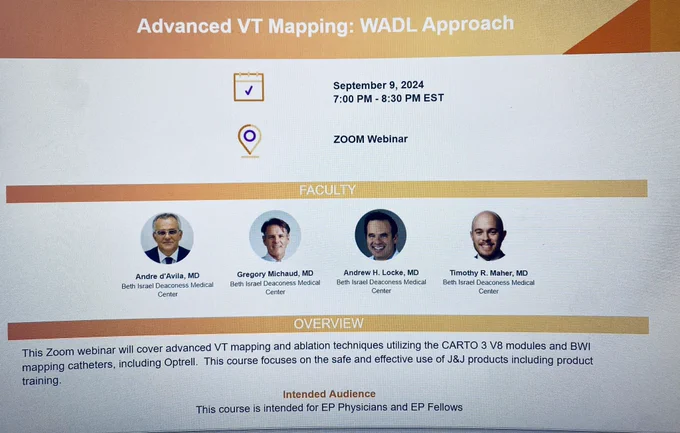 Advanced VT Mapping: WADL Approach

September 9, 2024
7:00 PM - 8:30 PM EST

ZOOM Webinar

FACULTY

Andre d'Avila, MD
Beth Israel Deaconess Medical Center

Gregory Michaud, MD
Beth Israel Deaconess Medical Center

Andrew H. Locke, MD
Beth Israel Deaconess Medical Center

Timothy R. Maher, MD
Beth Israel Deaconess Medical Center

OVERVIEW

This Zoom webinar will cover advanced VT mapping and ablation techniques utilizing the CARTO 3 V8 modules and BWI mapping catheters, including Optrell. This course focuses on the safe and effective use of J&J products including product training.

Intended Audience
This course is intended for EP Physicians and EP Fellows